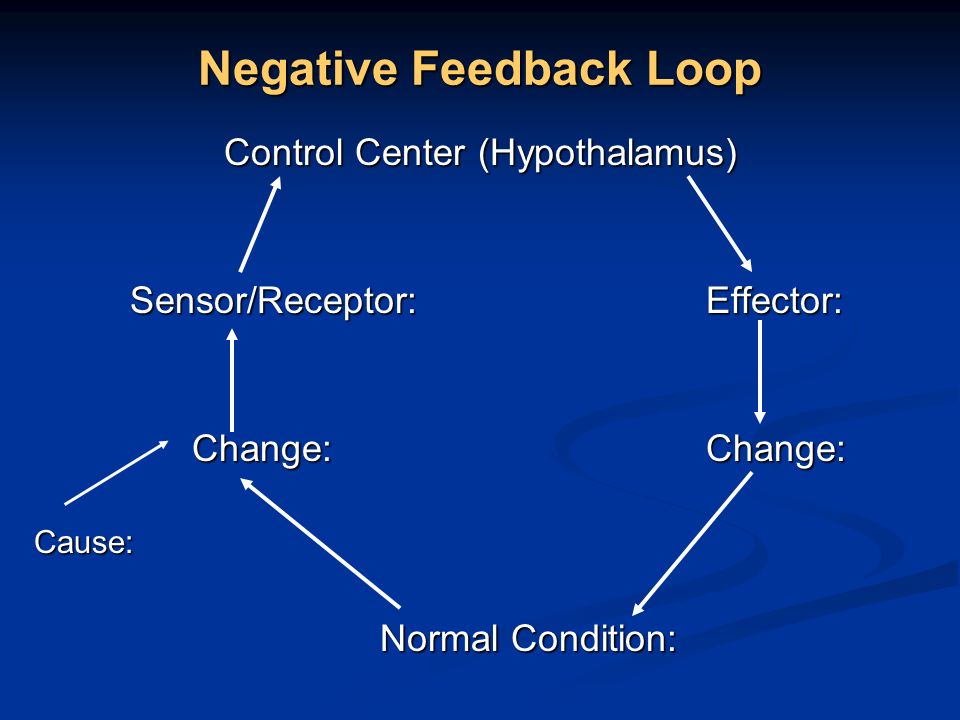 Negative Feedback Loop

Control Center (Hypothalamus)

Sensor/Receptor:

Effector:

Change:

Change:

Cause:

Normal Condition: